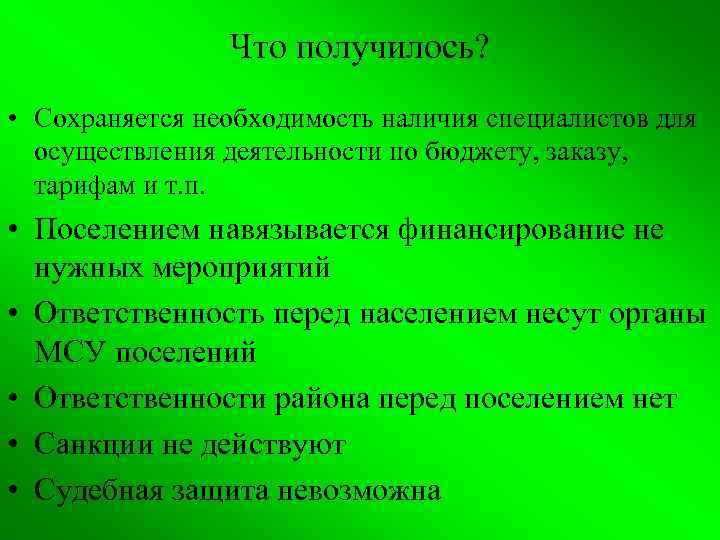 Что получилось?

• Сохраняется необходимость наличия специалистов для осуществления деятельности по бюджету, заказу, тарифам и т.п.
• Поселением навязывается финансирование не нужных мероприятий
• Ответственность перед населением несут органы МСУ поселений
• Ответственности района перед поселением нет
• Санкции не действуют
• Судебная защита невозможна